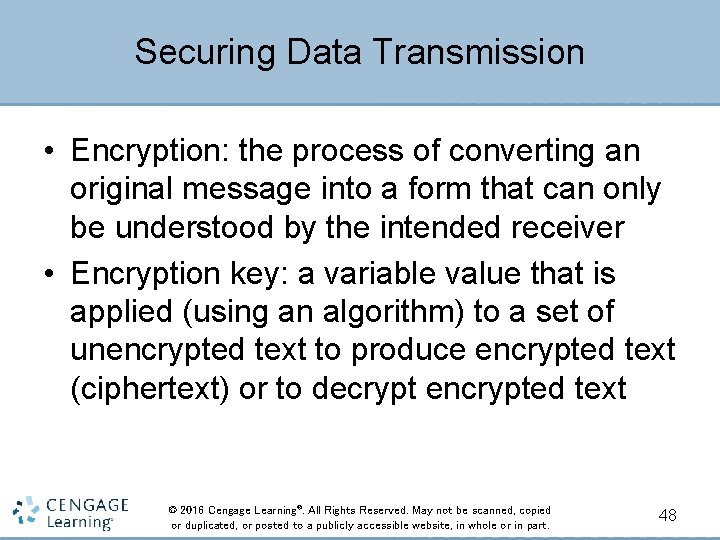 Securing Data Transmission

• Encryption: the process of converting an original message into a form that can only be understood by the intended receiver

• Encryption key: a variable value that is applied (using an algorithm) to a set of unencrypted text to produce encrypted text (ciphertext) or to decrypt encrypted text

CENGAGE Learning®

© 2016 Cengage Learning®. All Rights Reserved. May not be scanned, copied or duplicated, or posted to a publicly accessible website, in whole or in part.

48